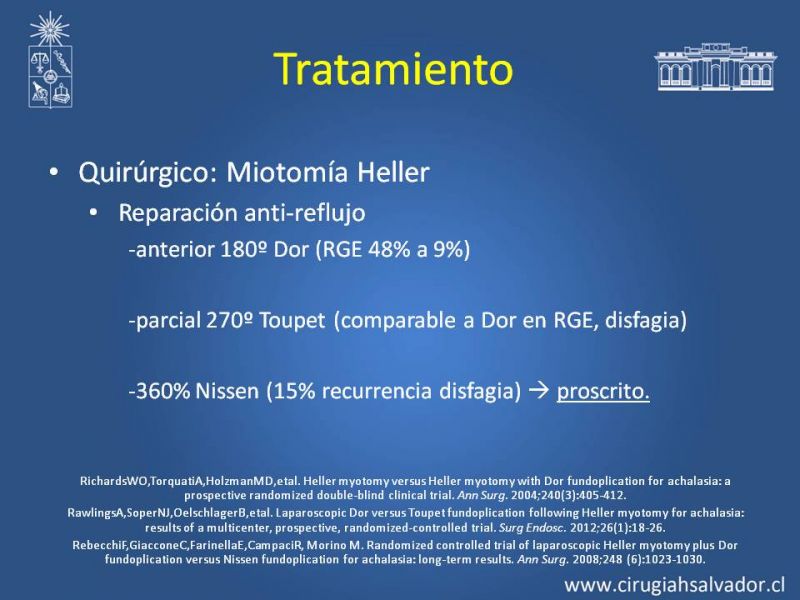 Tratamiento

• Quirúrgico: Miotomía Heller
  • Reparación anti-reflujo
    -anterior 180º Dor (RGE 48% a 9%)

    -parcial 270º Toupet (comparable a Dor en RGE, disfagia)

    -360% Nissen (15% recurrencia disfagia) → proscrito.

RichardsWO,TorquatiA,HolzmanMD,etal. Heller myotomy versus Heller myotomy with Dor fundoplication for achalasia: a prospective randomized double-blind clinical trial. Ann Surg. 2004;240(3):405-412.
RawlingsA,SoperNJ,OelschlagerB,etal. Laparoscopic Dor versus Toupet fundoplication following Heller myotomy for achalasia: results of a multicenter, prospective, randomized-controlled trial. Surg Endosc. 2012;26(1):18-26.
RebecchiF,GiacconeC,FarinellaE,CampaciR, Morino M. Randomized controlled trial of laparoscopic Heller myotomy plus Dor fundoplication versus Nissen fundoplication for achalasia: long-term results. Ann Surg. 2008;248 (6):1023-1030.

www.cirugiahsalvador.cl